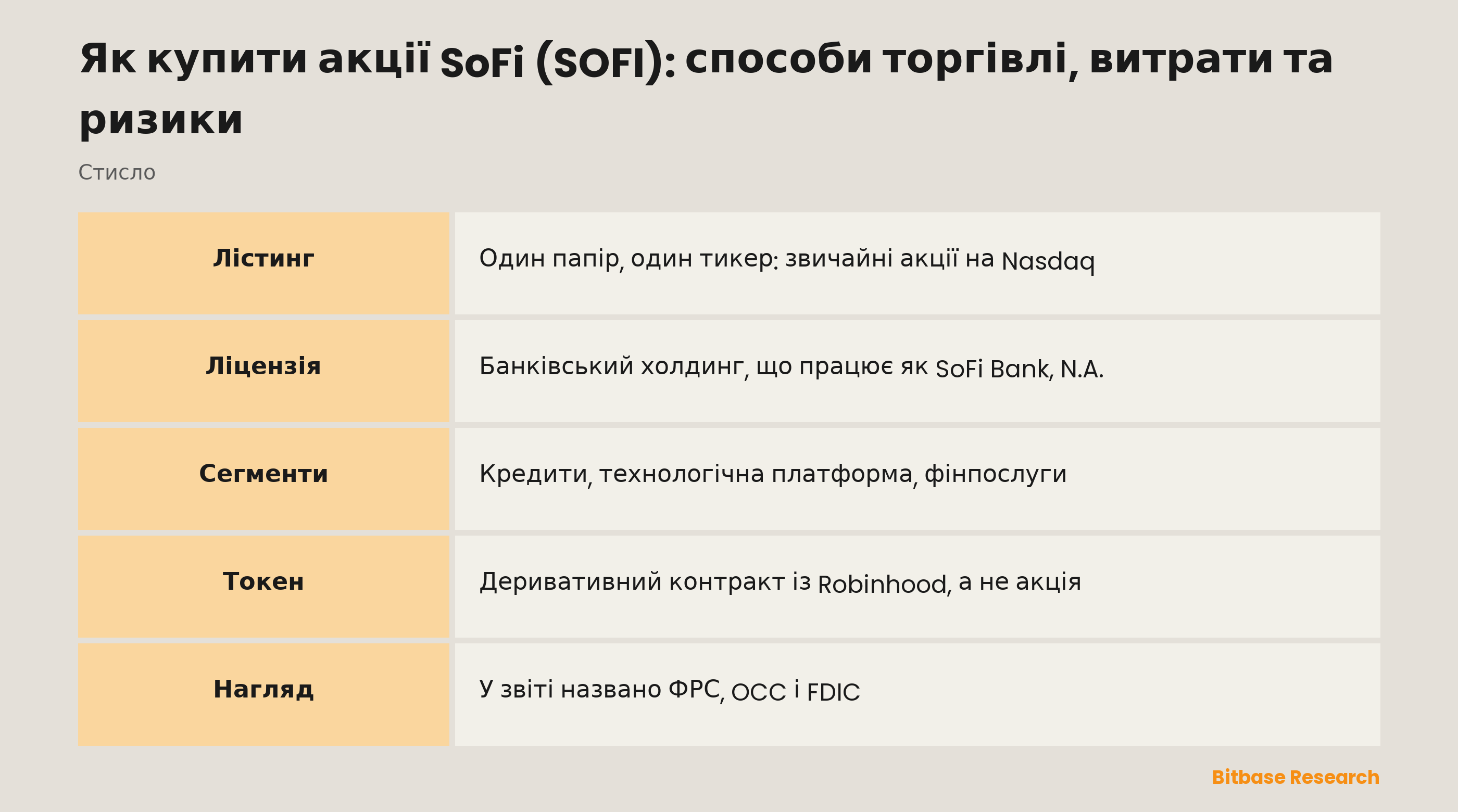 Як купити акції SoFi (SOFI): способи торгівлі, витрати та ризики

Стисло

| Лістинг | Один папір, один тикер: звичайні акції на Nasdaq |
|---|---|
| Ліцензія | Банківський холдинг, що працює як SoFi Bank, N.A. |
| Сегменти | Кредити, технологічна платформа, фінпослуги |
| Токен | Деривативний контракт із Robinhood, а не акція |
| Нагляд | У звіті названо ФРС, OCC і FDIC |

Bitbase Research